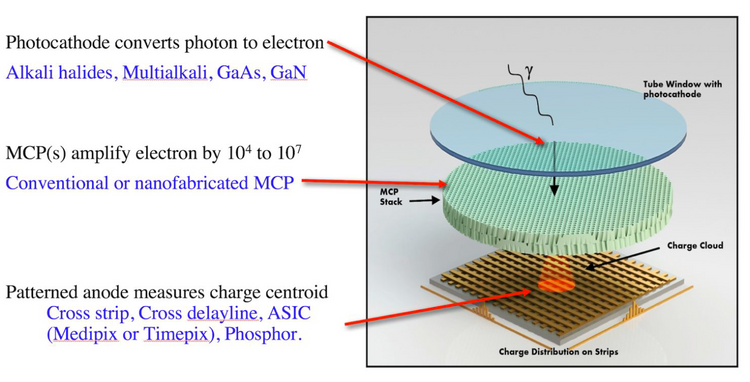 Photocathode converts photon to electron
Alkali halides, Multialkali, GaAs, GaN

MCP(s) amplify electron by $10^4$ to $10^7$
Conventional or nanofabricated MCP

Patterned anode measures charge centroid
Cross strip, Cross delayline, ASIC (Medipix or Timepix), Phosphor.

$\gamma$

Tube Window with photocathode

MCP Stack

Charge Cloud

Charge Distribution on Strips